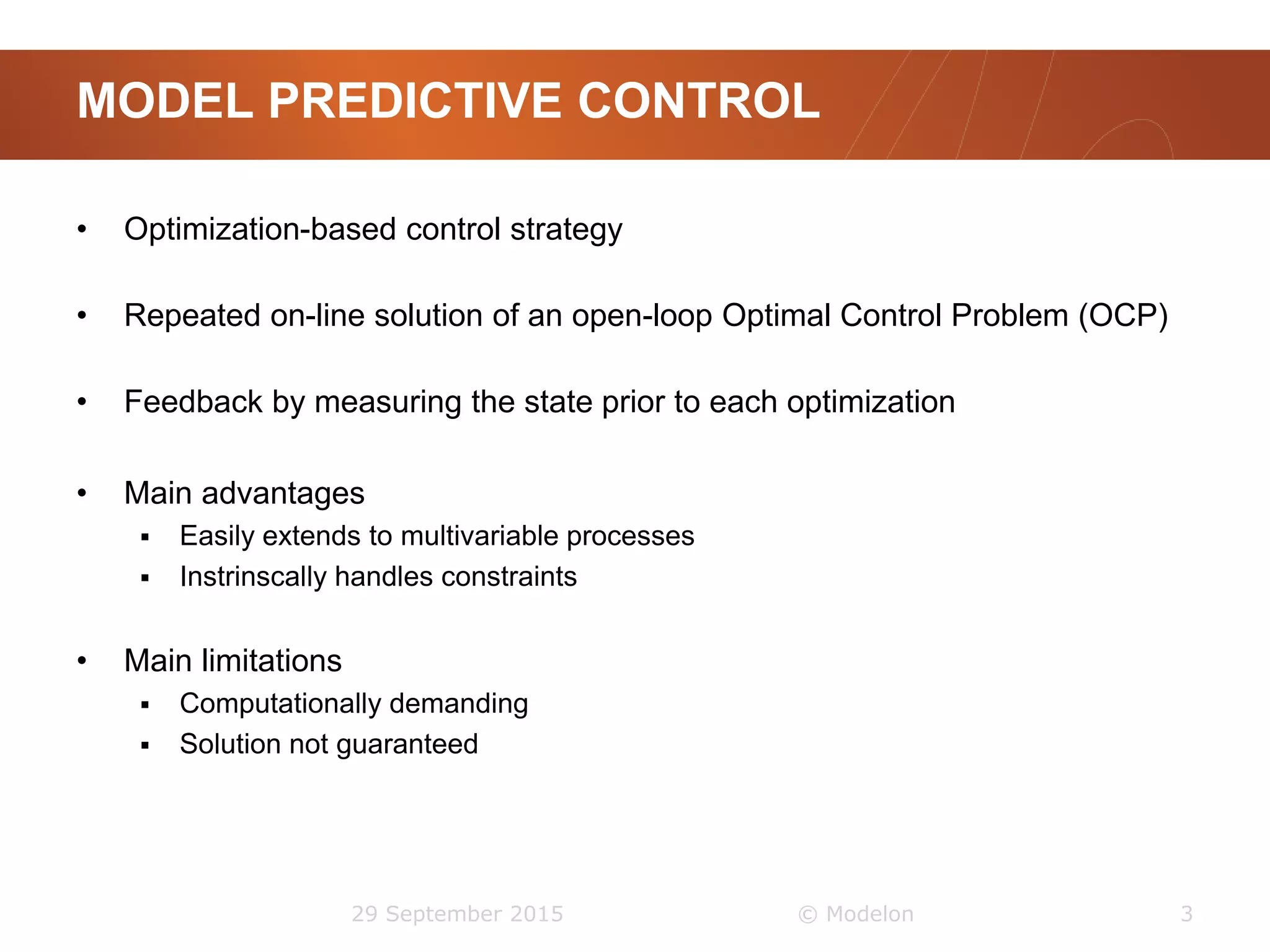 MODEL PREDICTIVE CONTROL

• Optimization-based control strategy

• Repeated on-line solution of an open-loop Optimal Control Problem (OCP)

• Feedback by measuring the state prior to each optimization

• Main advantages
▪ Easily extends to multivariable processes
▪ Instrinscally handles constraints

• Main limitations
▪ Computationally demanding
▪ Solution not guaranteed

29 September 2015 © Modelon 3